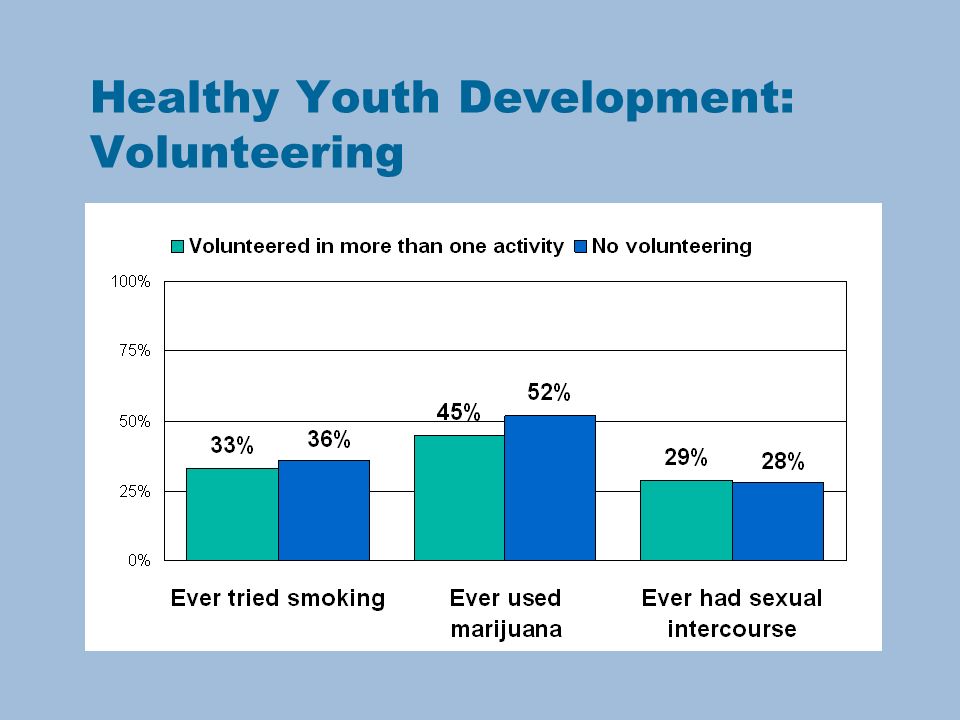 Healthy Youth Development: Volunteering

Volunteered in more than one activity
No volunteering

100%
75%
50%
25%
0%

33%
36%
45%
52%
29%
28%

Ever tried smoking
Ever used marijuana
Ever had sexual intercourse